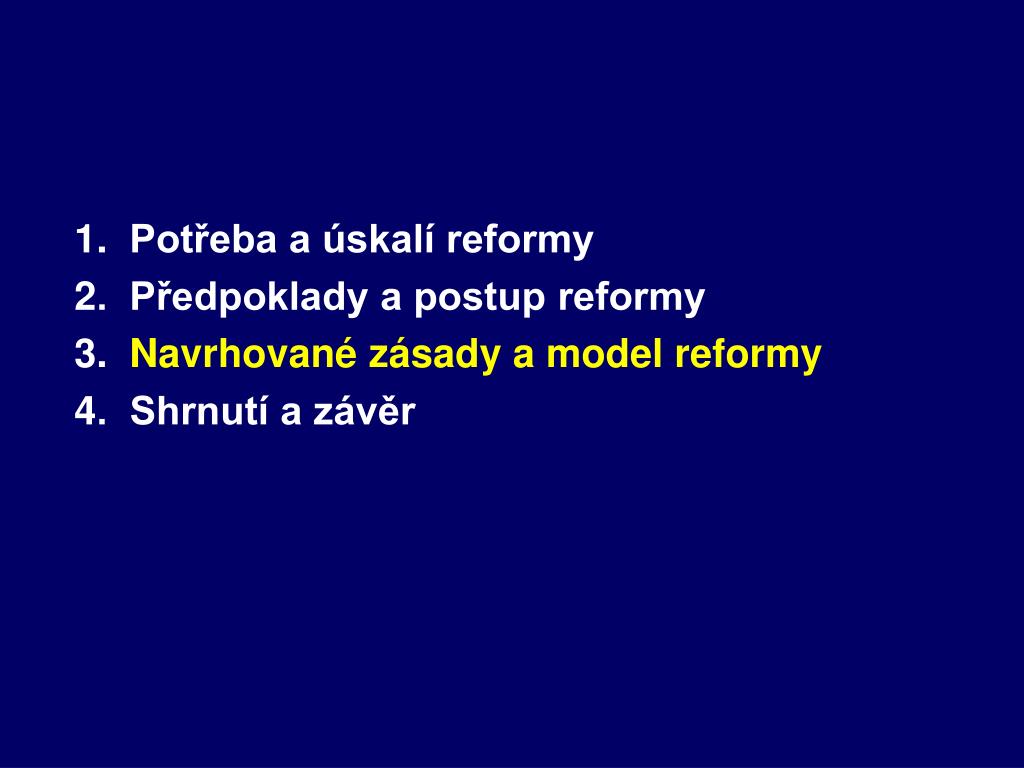 1. Potřeba a úskalí reformy
2. Předpoklady a postup reformy
3. Navrhované zásady a model reformy
4. Shrnutí a závěr